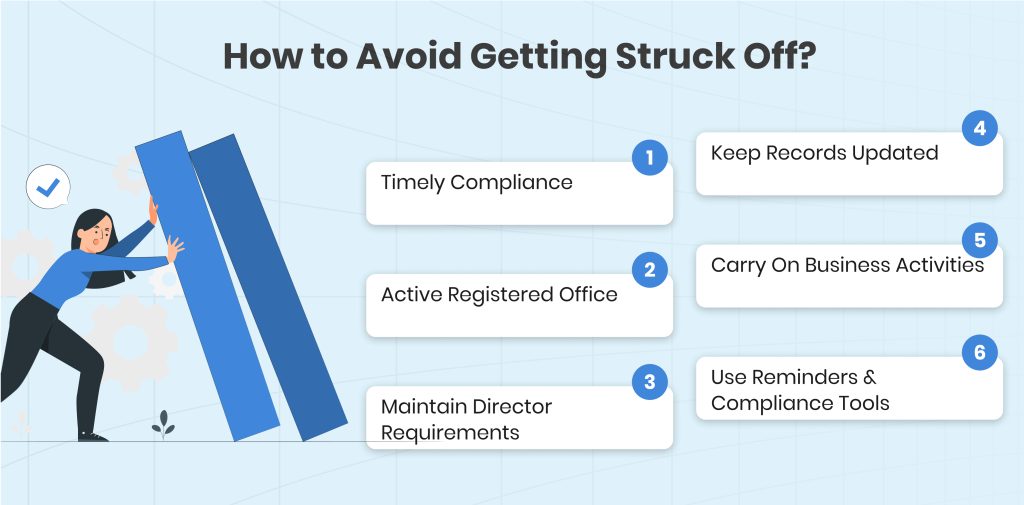 How to Avoid Getting Struck Off?

1
Timely Compliance

2
Active Registered Office

3
Maintain Director Requirements

4
Keep Records Updated

5
Carry On Business Activities

6
Use Reminders & Compliance Tools